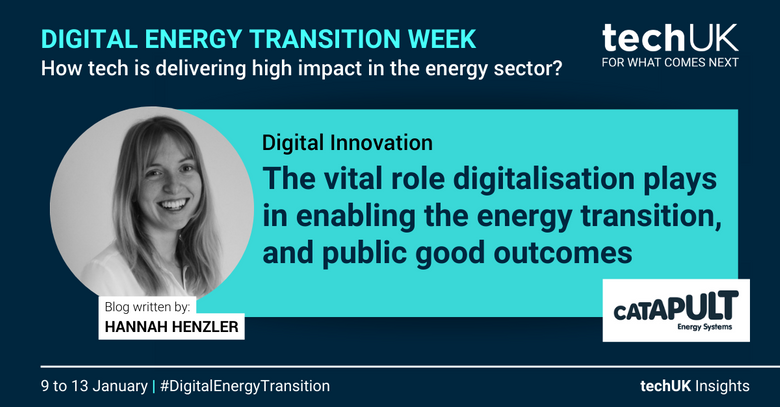 DIGITAL ENERGY TRANSITION WEEK
How tech is delivering high impact in the energy sector?

techUK
FOR WHAT COMES NEXT

Digital Innovation
The vital role digitalisation plays in enabling the energy transition, and public good outcomes

Blog written by:
HANNAH HENZLER

CATAPULT
Energy Systems

9 to 13 January | #DigitalEnergyTransition

techUK Insights